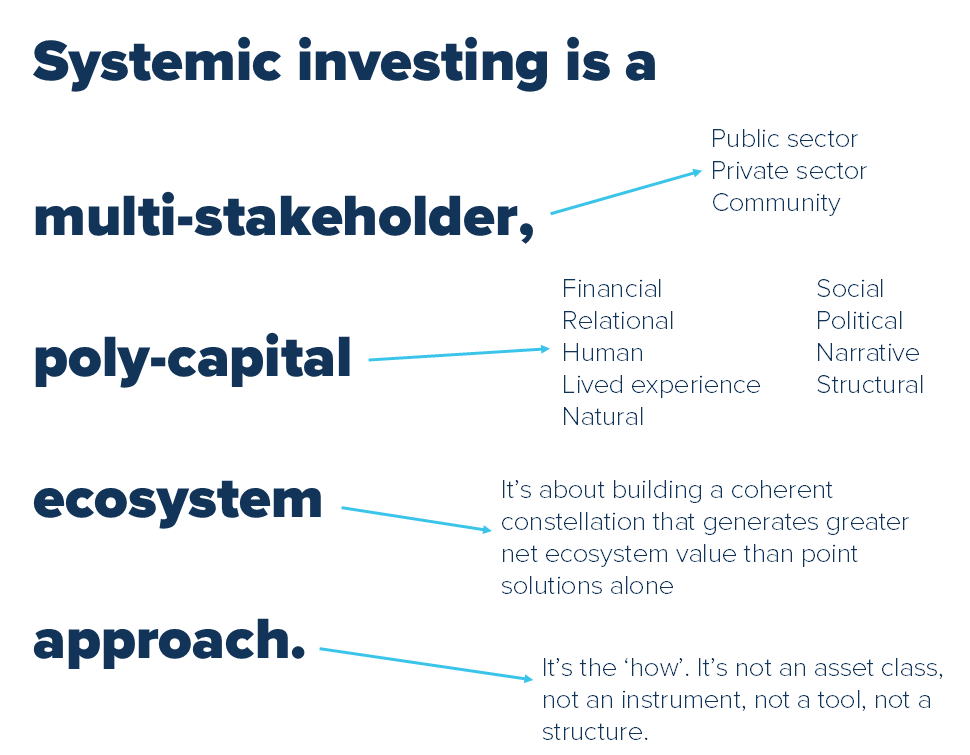 Systemic investing is a

multi-stakeholder,

Public sector
Private sector
Community

poly-capital

Financial
Relational
Human
Lived experience
Natural

Social
Political
Narrative
Structural

ecosystem

It's about building a coherent constellation that generates greater net ecosystem value than point solutions alone

approach.

It's the 'how'. It's not an asset class, not an instrument, not a tool, not a structure.